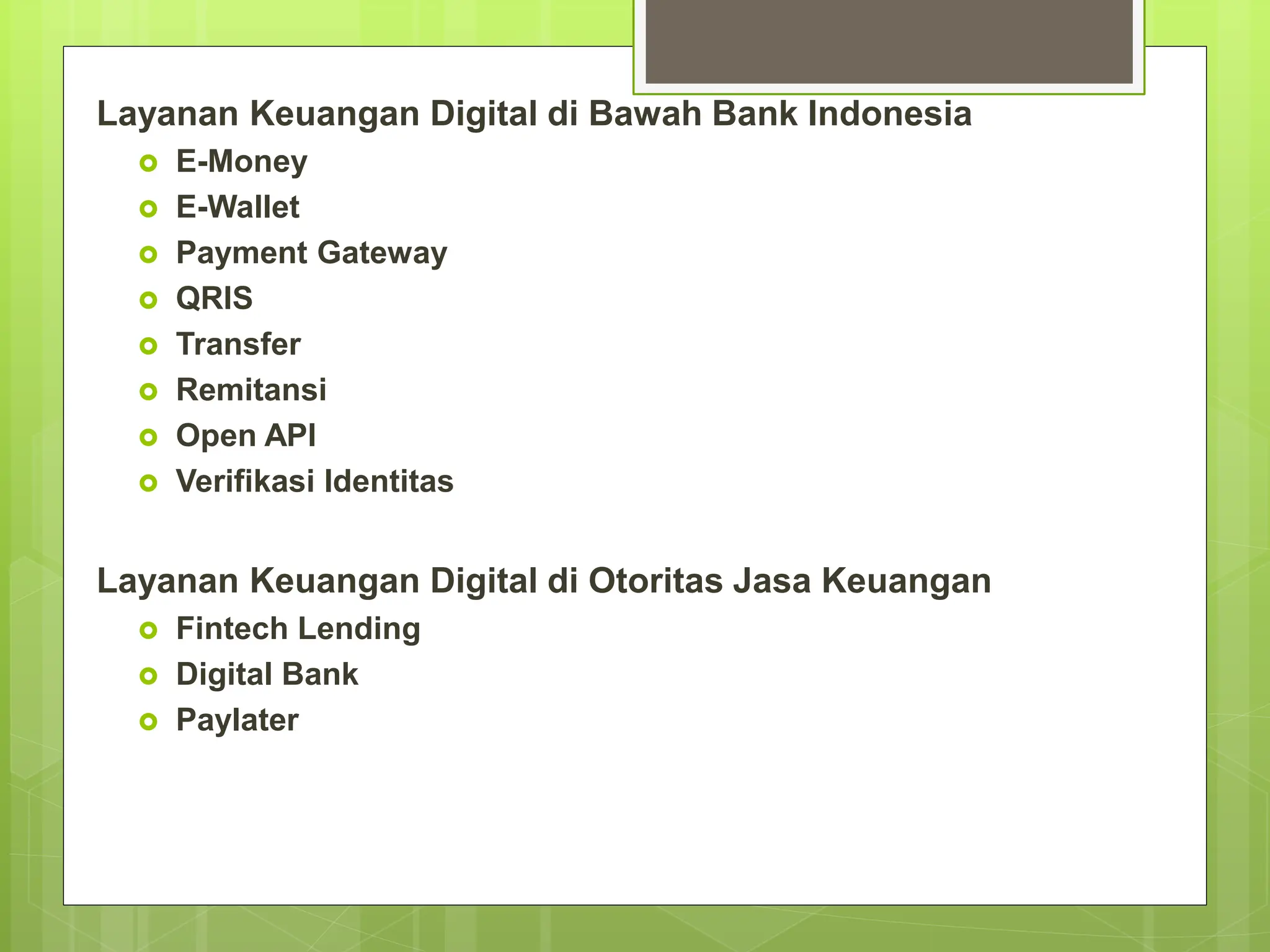 Layanan Keuangan Digital di Bawah Bank Indonesia

- E-Money
- E-Wallet
- Payment Gateway
- QRIS
- Transfer
- Remitansi
- Open API
- Verifikasi Identitas

Layanan Keuangan Digital di Otoritas Jasa Keuangan

- Fintech Lending
- Digital Bank
- Paylater